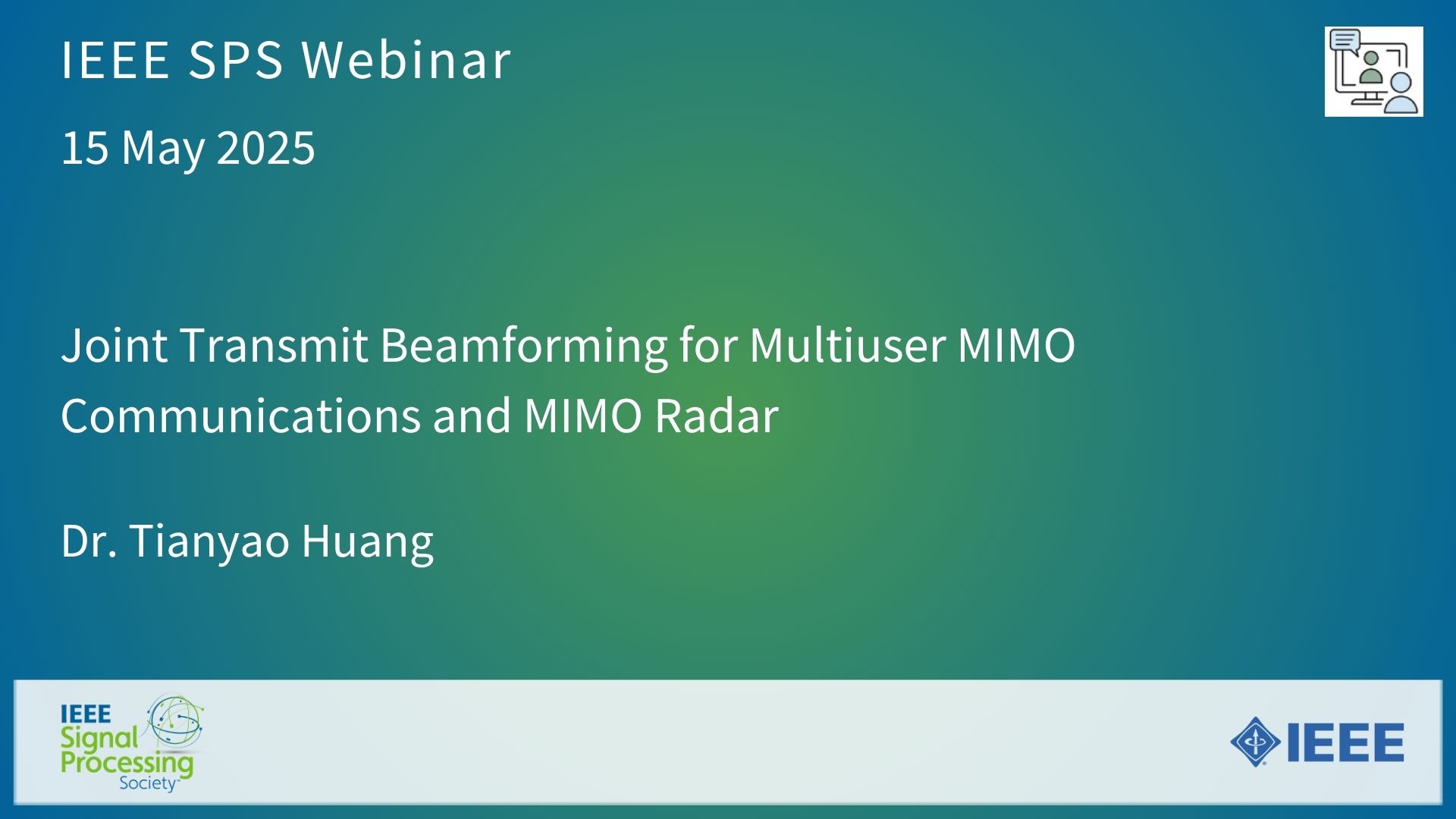 IEEE SPS Webinar

15 May 2025

Joint Transmit Beamforming for Multiuser MIMO Communications and MIMO Radar

Dr. Tianyao Huang

IEEE Signal Processing Society

IEEE